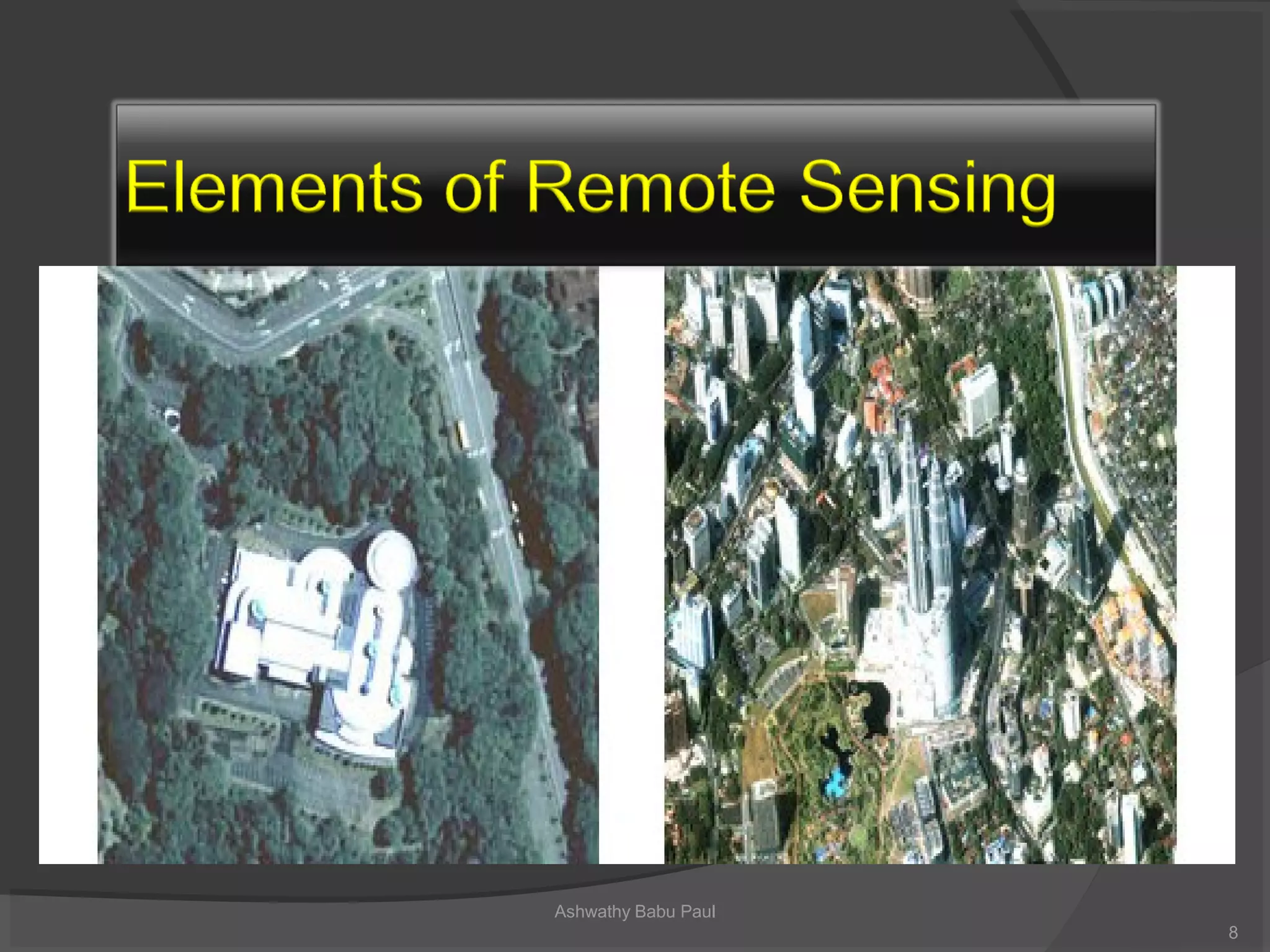 Elements of Remote Sensing

Ashwathy Babu Paul

8